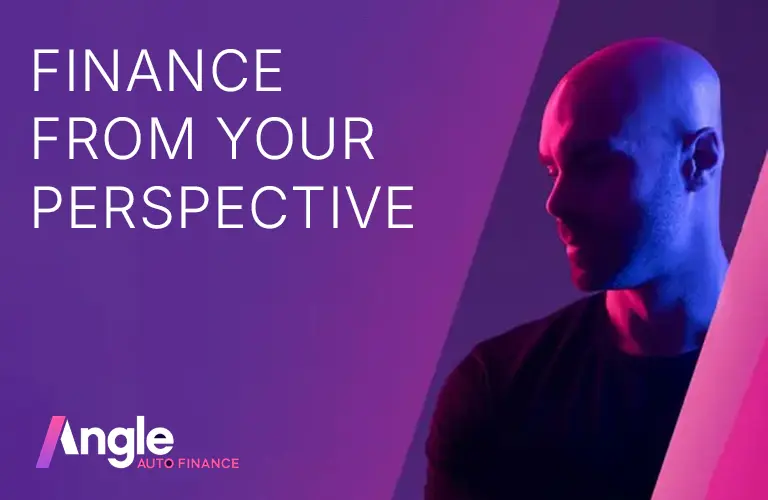 FINANCE FROM YOUR PERSPECTIVE

Angle
AUTO FINANCE